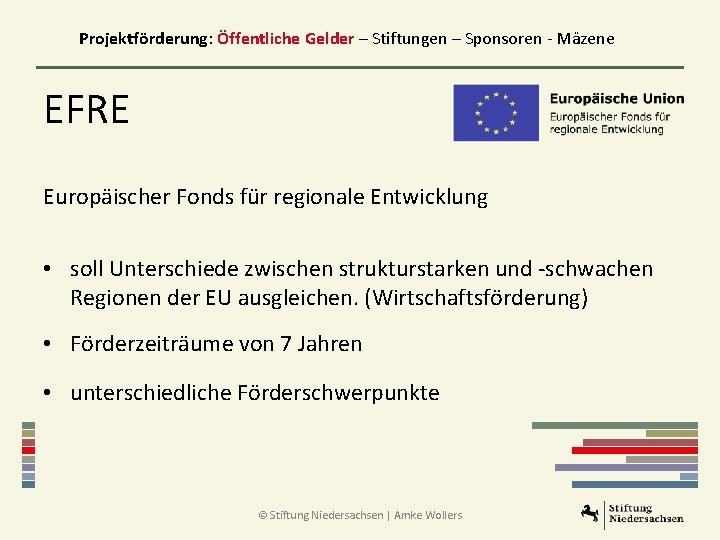 Projektförderung: Öffentliche Gelder – Stiftungen – Sponsoren - Mäzene

EFRE

Europäische Union
Europäischer Fonds für regionale Entwicklung

Europäischer Fonds für regionale Entwicklung

• soll Unterschiede zwischen strukturstarken und -schwachen Regionen der EU ausgleichen. (Wirtschaftsförderung)

• Förderzeiträume von 7 Jahren

• unterschiedliche Förderschwerpunkte

© Stiftung Niedersachsen | Amke Wollers

Stiftung Niedersachsen